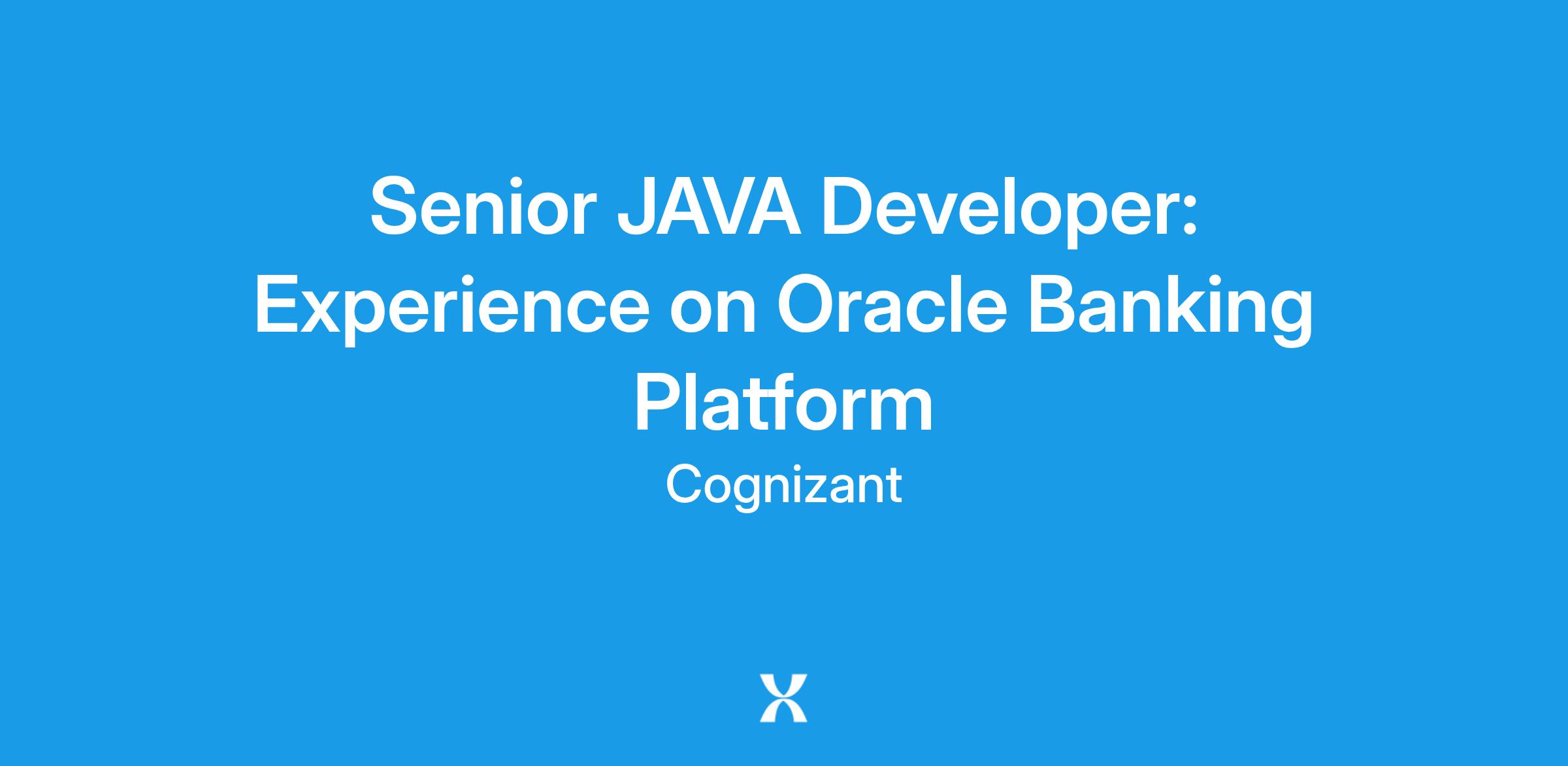 Senior JAVA Developer: Experience on Oracle Banking Platform

Cognizant